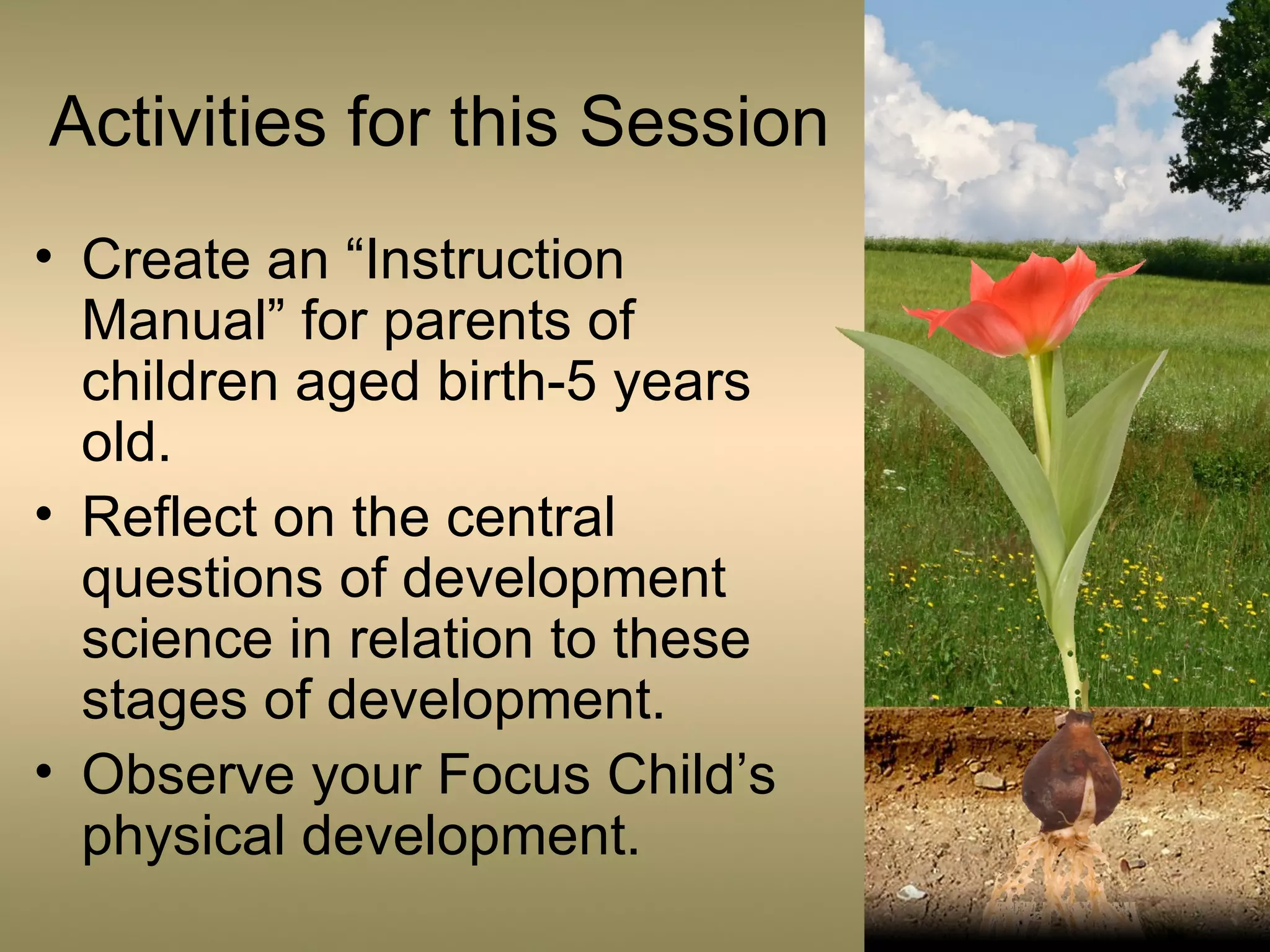 Activities for this Session

• Create an “Instruction Manual” for parents of children aged birth-5 years old.
• Reflect on the central questions of development science in relation to these stages of development.
• Observe your Focus Child’s physical development.